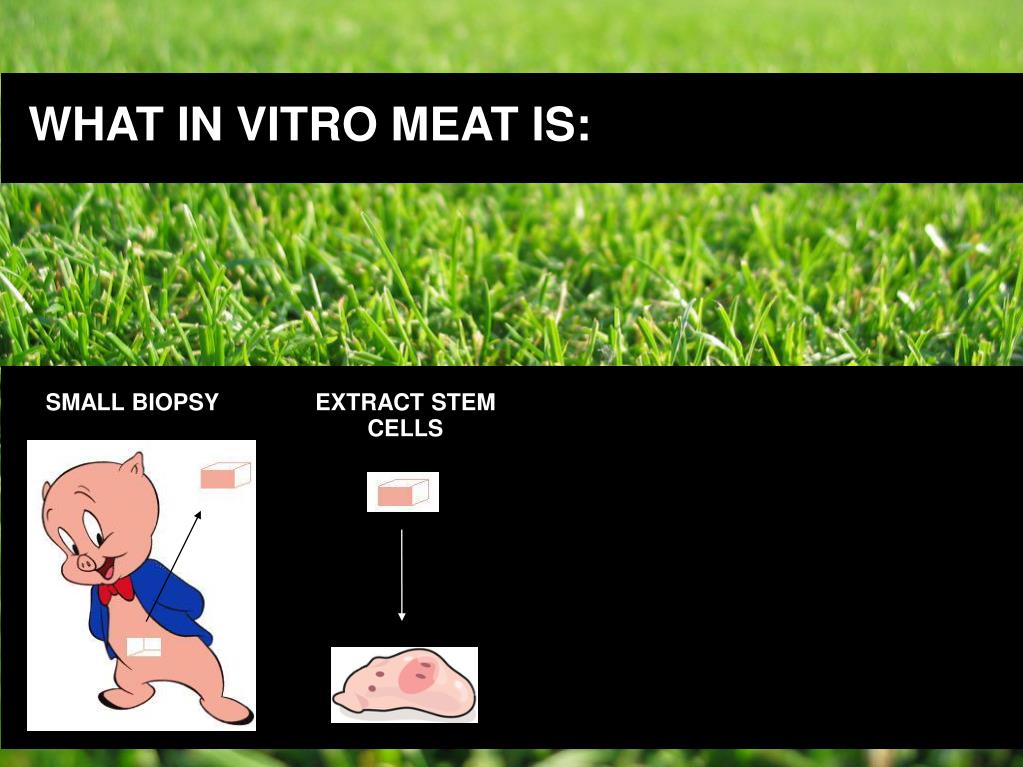 WHAT IN VITRO MEAT IS:

SMALL BIOPSY

EXTRACT STEM CELLS